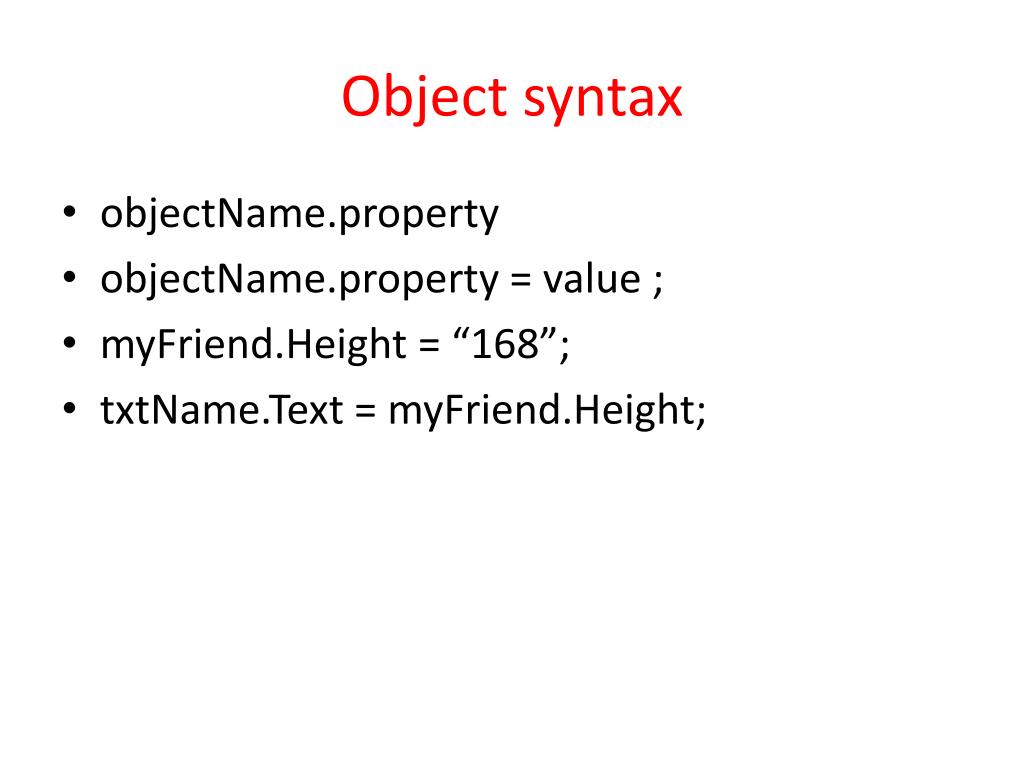 Object syntax

• objectName.property
• objectName.property = value ;
• myFriend.Height = “168”;
• txtName.Text = myFriend.Height;